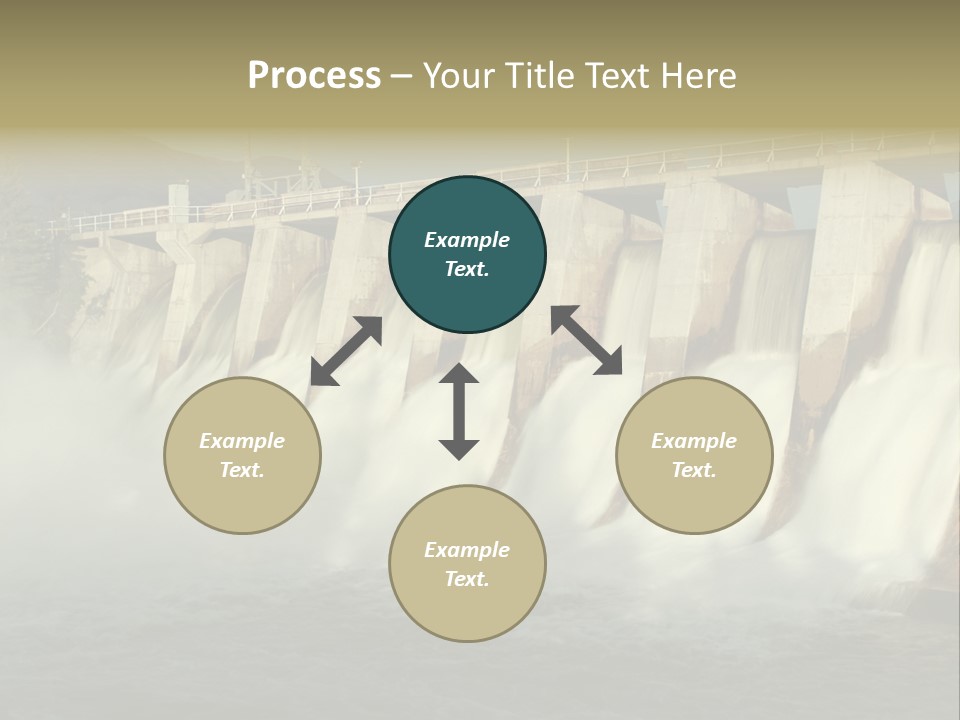 Process – Your Title Text Here

Example Text.

Example Text.

Example Text.

Example Text.